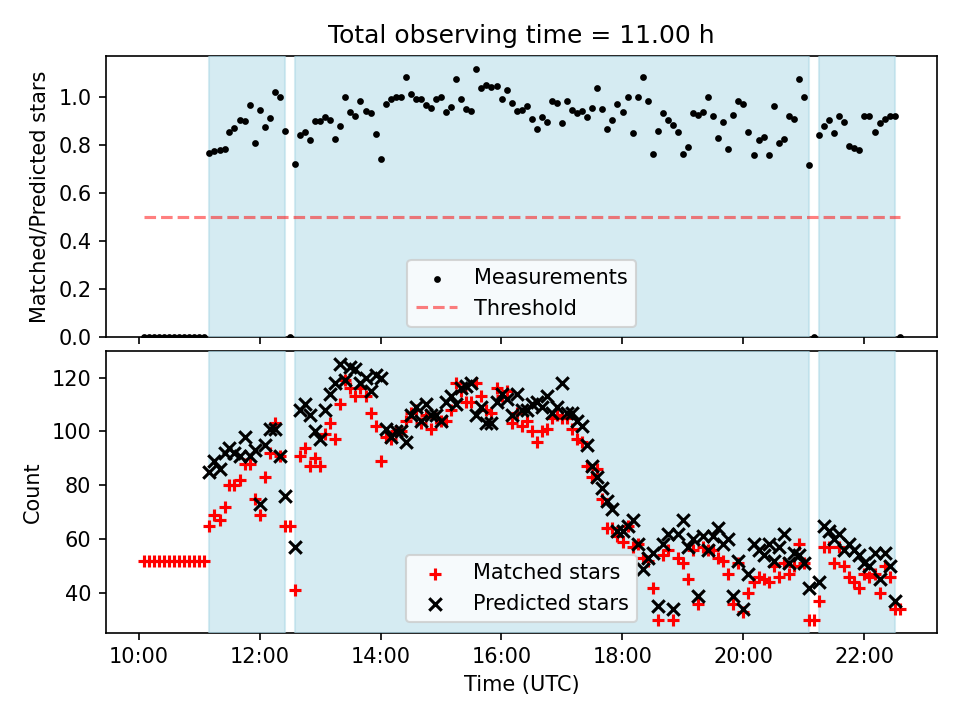 Total observing time = 11.00 h

Matched/Predicted stars

1.0
0.8
0.6
0.4
0.2
0.0

Measurements
Threshold

Count

120
100
80
60
40

Matched stars
Predicted stars

10:00
12:00
14:00
16:00
18:00
20:00
22:00

Time (UTC)